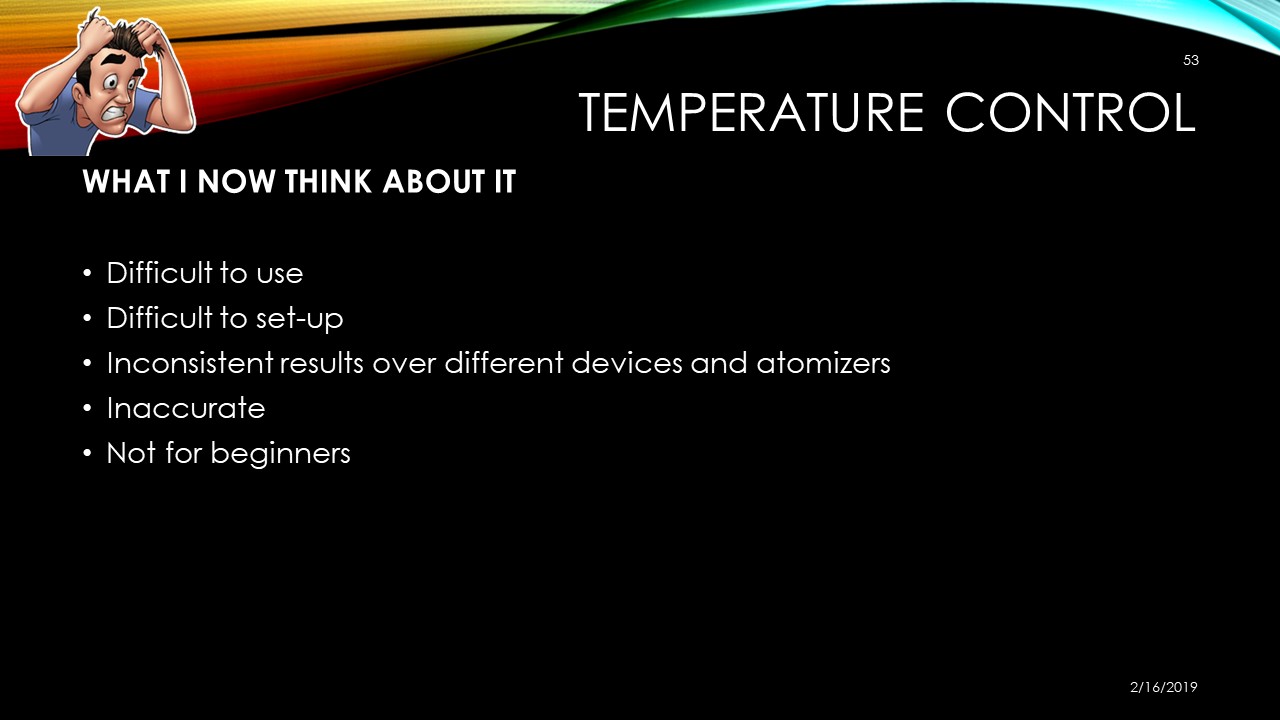 53

TEMPERATURE CONTROL

WHAT I NOW THINK ABOUT IT

• Difficult to use
• Difficult to set-up
• Inconsistent results over different devices and atomizers
• Inaccurate
• Not for beginners

2/16/2019